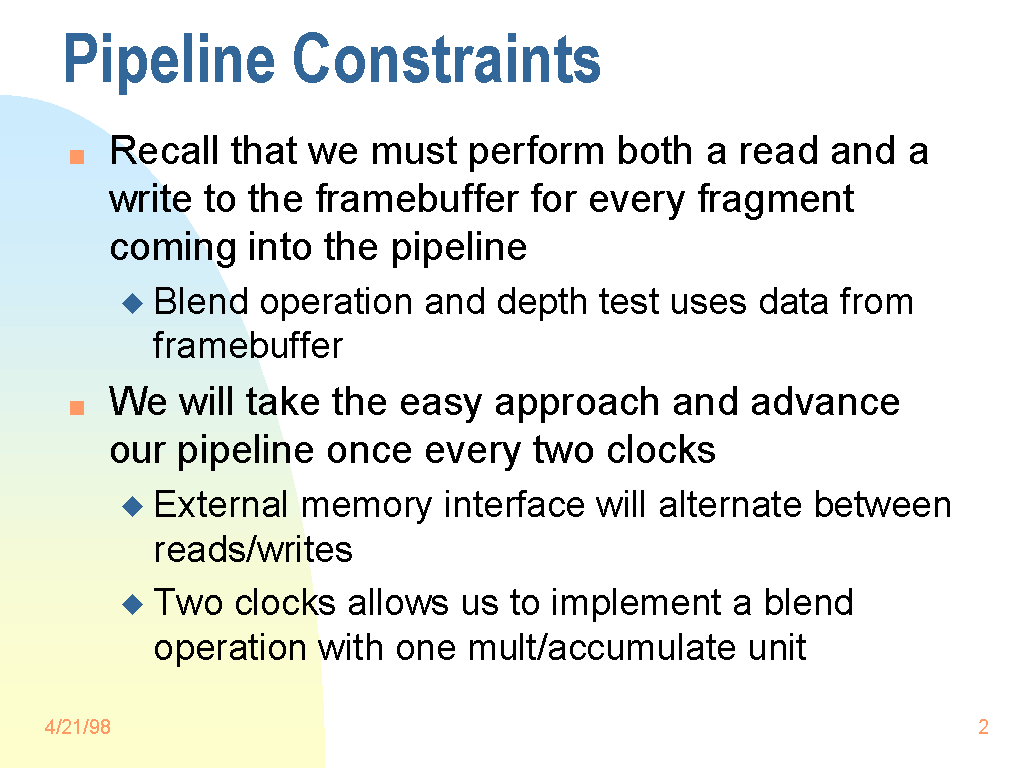 Pipeline Constraints

Recall that we must perform both a read and a write to the framebuffer for every fragment coming into the pipeline

Blend operation and depth test uses data from framebuffer

We will take the easy approach and advance our pipeline once every two clocks

External memory interface will alternate between reads/writes

Two clocks allows us to implement a blend operation with one mult/accumulate unit

4/21/98

2